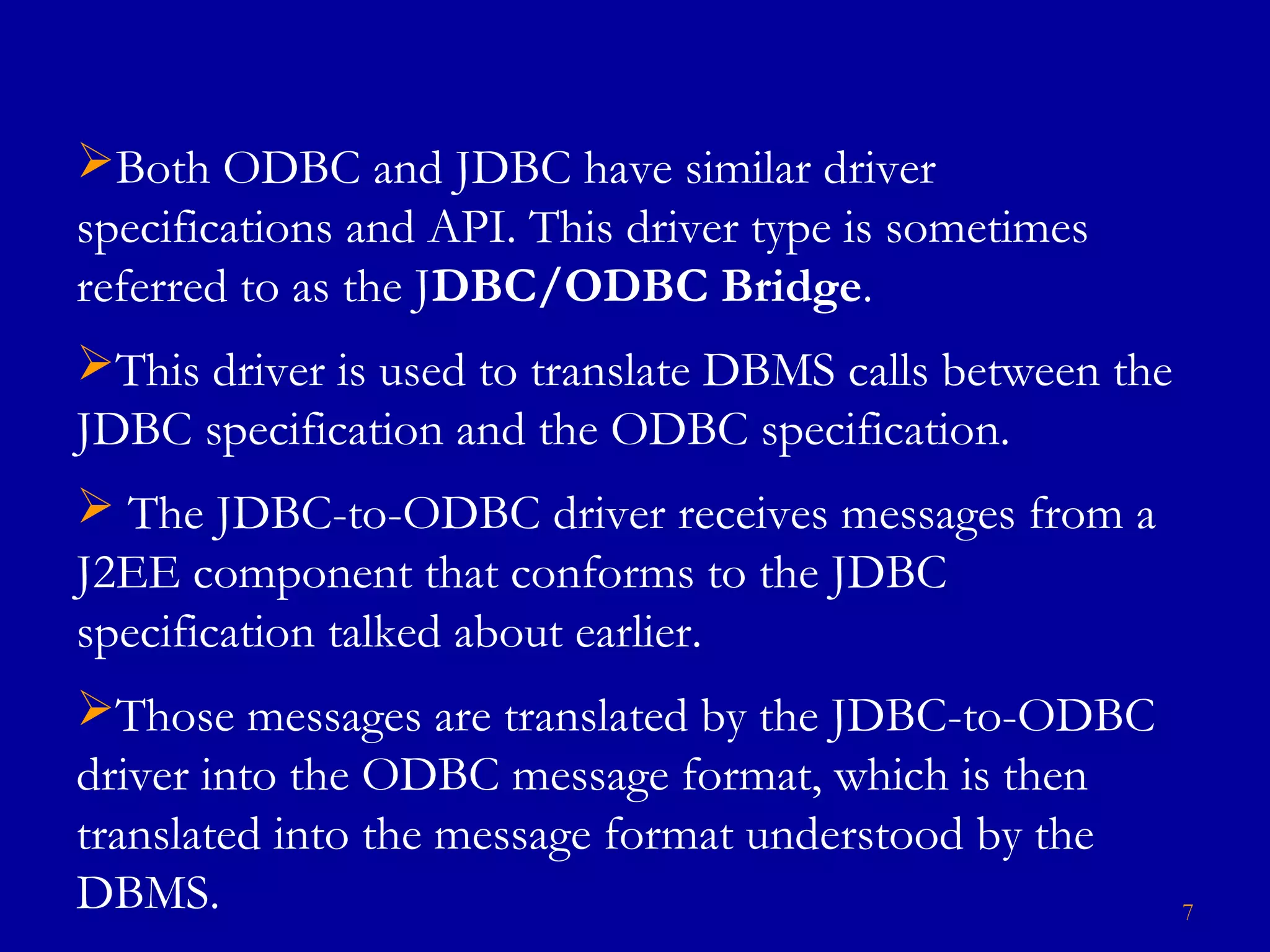 ➢Both ODBC and JDBC have similar driver specifications and API. This driver type is sometimes referred to as the JDBC/ODBC Bridge.

➢This driver is used to translate DBMS calls between the JDBC specification and the ODBC specification.

➢ The JDBC-to-ODBC driver receives messages from a J2EE component that conforms to the JDBC specification talked about earlier.

➢Those messages are translated by the JDBC-to-ODBC driver into the ODBC message format, which is then translated into the message format understood by the DBMS.

7